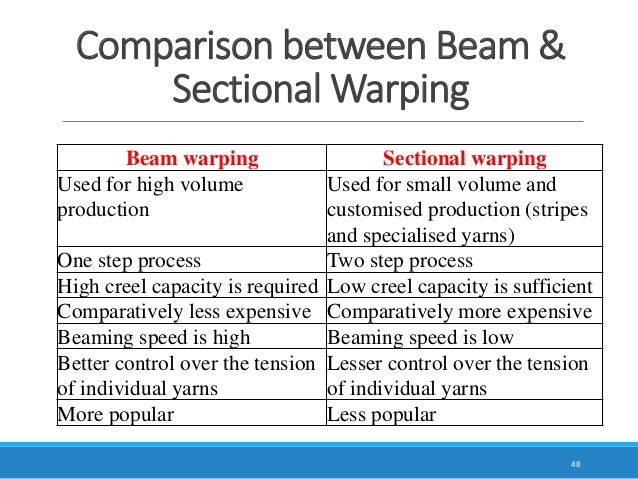 Comparison between Beam & Sectional Warping

| Beam warping | Sectional warping |
|---|---|
| Used for high volume production | Used for small volume and customised production (stripes and specialised yarns) |
| One step process | Two step process |
| High creel capacity is required | Low creel capacity is sufficient |
| Comparatively less expensive | Comparatively more expensive |
| Beaming speed is high | Beaming speed is low |
| Better control over the tension of individual yarns | Lesser control over the tension of individual yarns |
| More popular | Less popular |

48